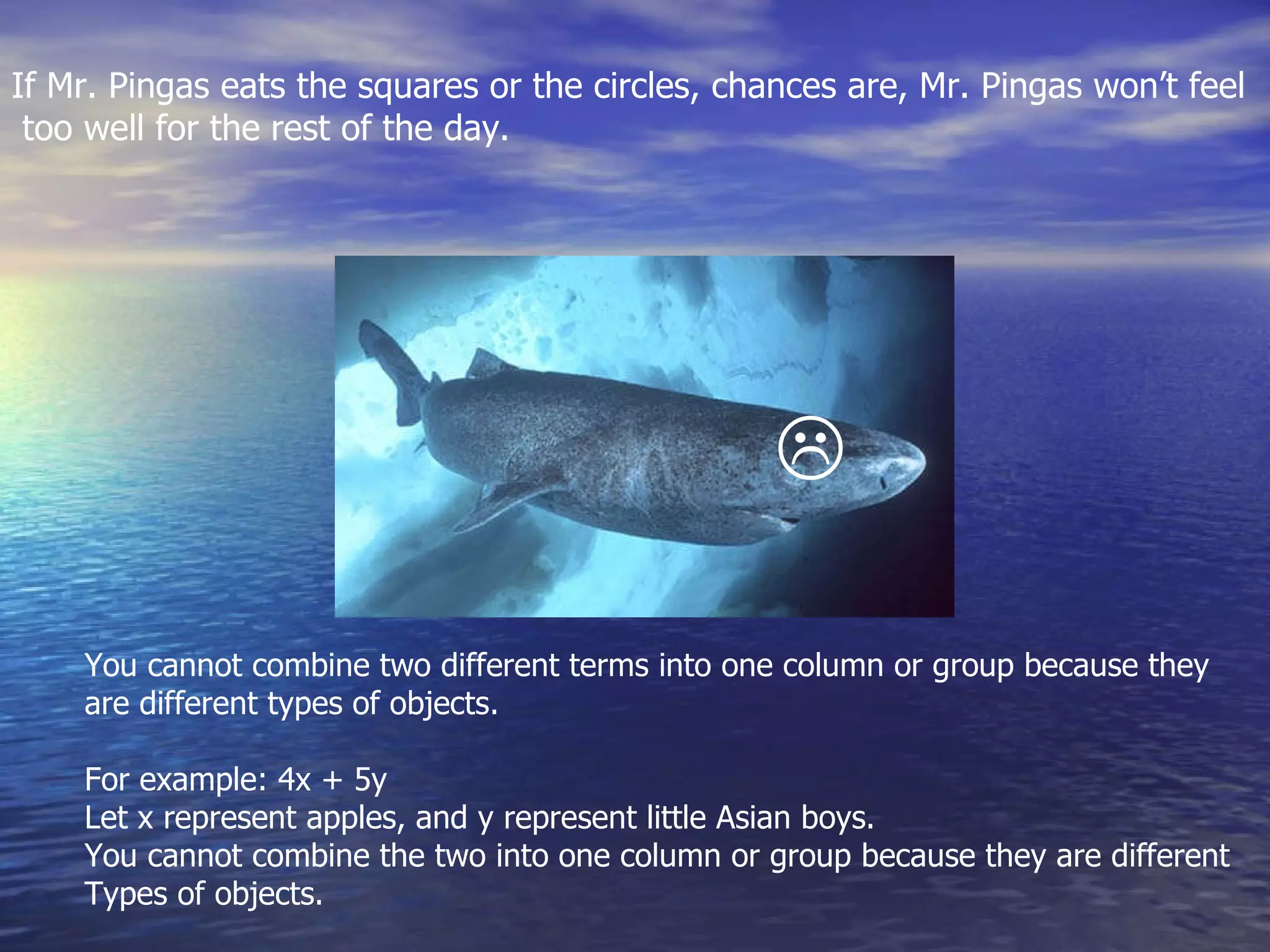 If Mr. Pingas eats the squares or the circles, chances are, Mr. Pingas won't feel too well for the rest of the day.

☹

You cannot combine two different terms into one column or group because they are different types of objects.

For example: $4x + 5y$
Let x represent apples, and y represent little Asian boys.
You cannot combine the two into one column or group because they are different Types of objects.